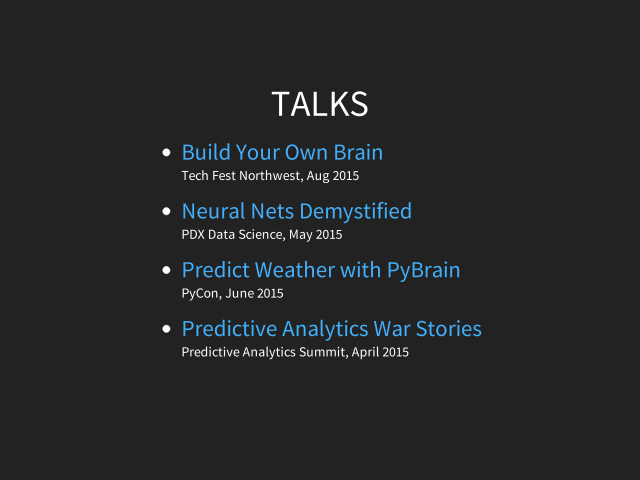 TALKS

- Build Your Own Brain
Tech Fest Northwest, Aug 2015

- Neural Nets Demystified
PDX Data Science, May 2015

- Predict Weather with PyBrain
PyCon, June 2015

- Predictive Analytics War Stories
Predictive Analytics Summit, April 2015